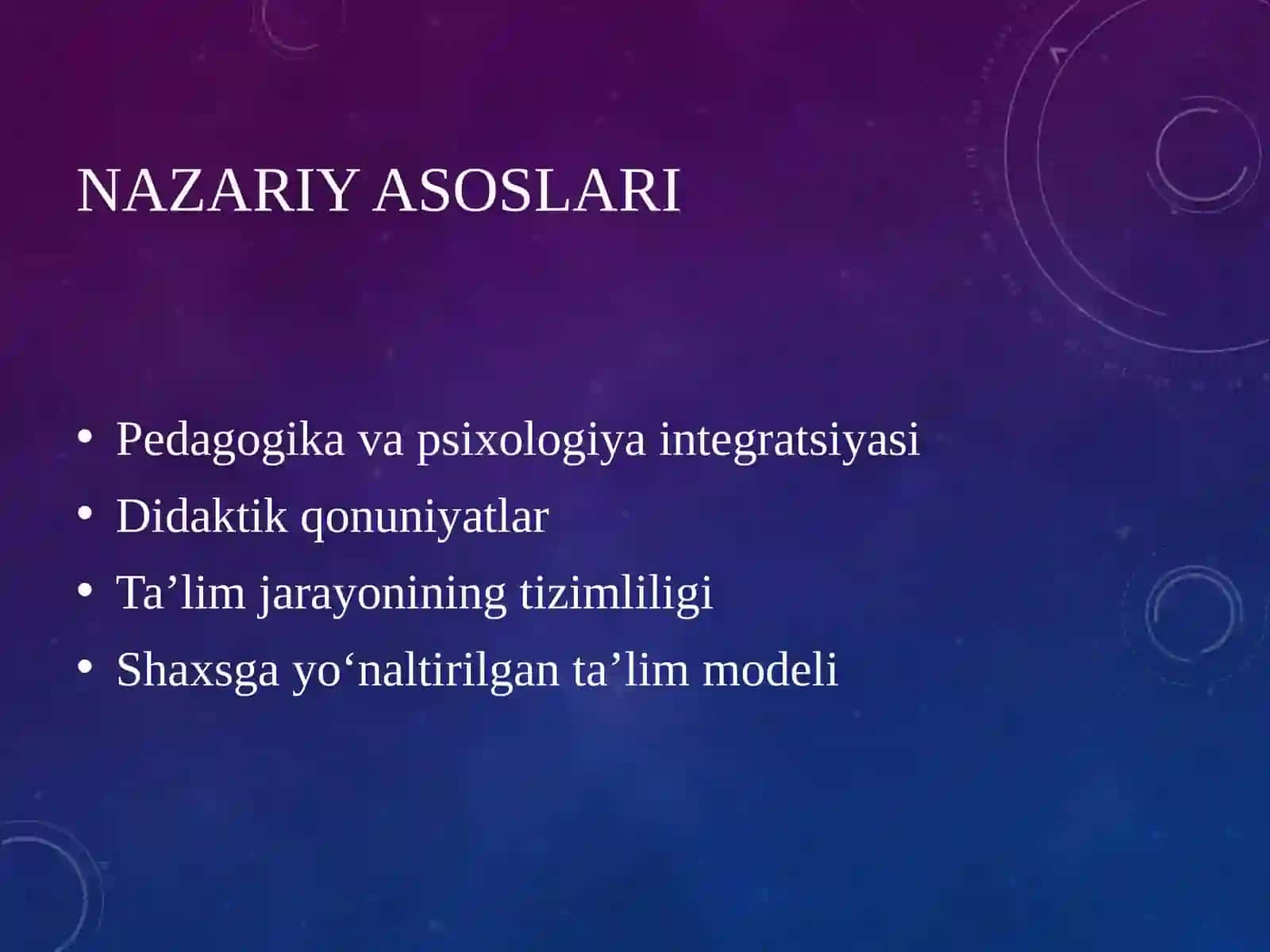 NAZARIY ASOSLARI

• Pedagogika va psixologiya integratsiyasi
• Didaktik qonuniyatlar
• Ta’lim jarayonining tizimliligi
• Shaxsga yo‘naltirilgan ta’lim modeli